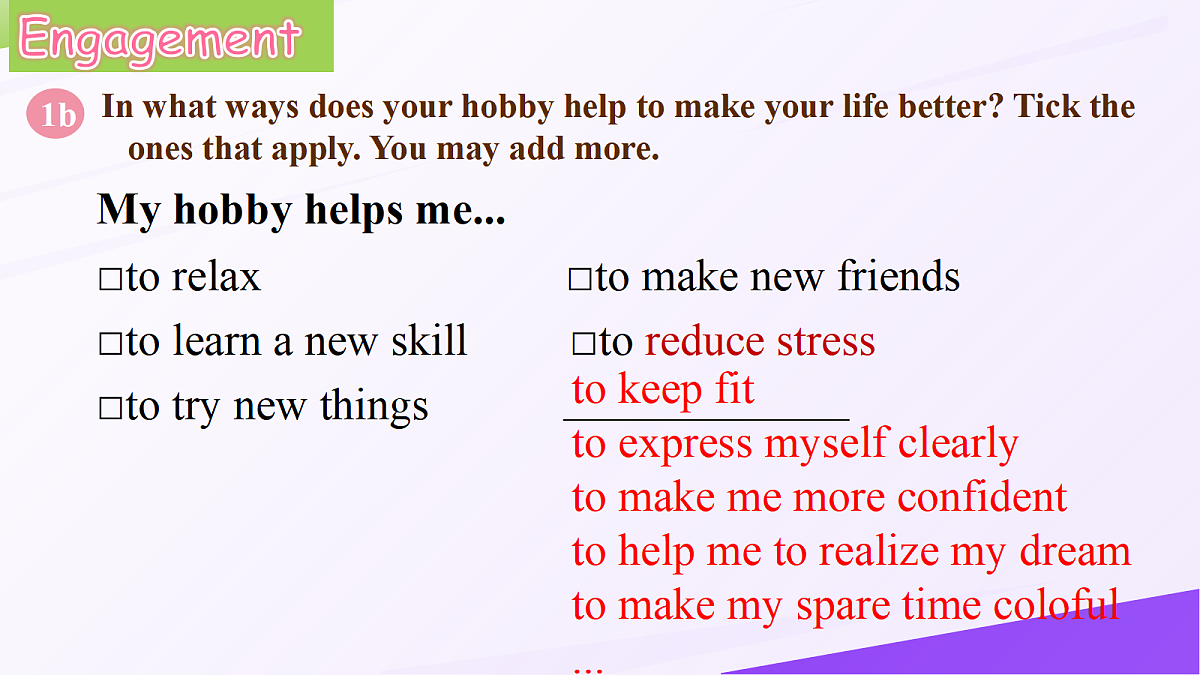 Engagement

1b In what ways does your hobby help to make your life better? Tick the ones that apply. You may add more.

My hobby helps me...

□to relax

□to learn a new skill

□to try new things

□to make new friends

□to reduce stress

to keep fit

to express myself clearly

to make me more confident

to help me to realize my dream

to make my spare time coloful

...